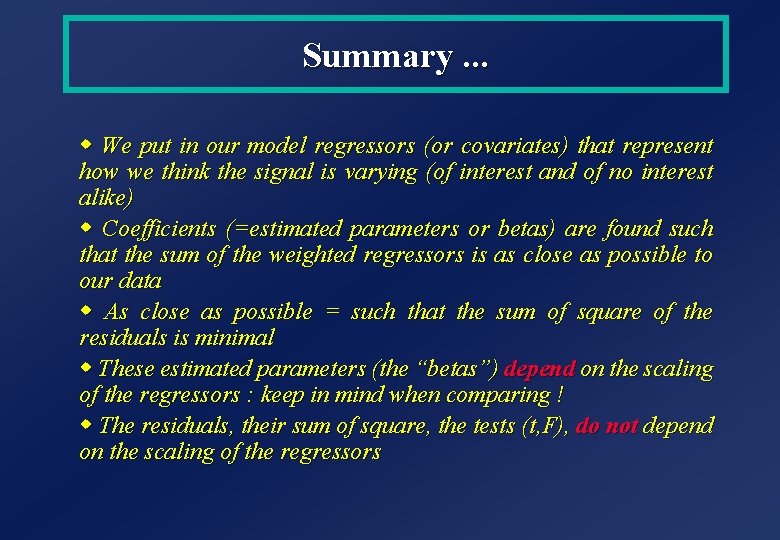 Summary ...

◆ We put in our model regressors (or covariates) that represent how we think the signal is varying (of interest and of no interest alike)

◆ Coefficients (=estimated parameters or betas) are found such that the sum of the weighted regressors is as close as possible to our data

◆ As close as possible = such that the sum of square of the residuals is minimal

◆ These estimated parameters (the “betas”) depend on the scaling of the regressors : keep in mind when comparing !

◆ The residuals, their sum of square, the tests (t,F), do not depend on the scaling of the regressors